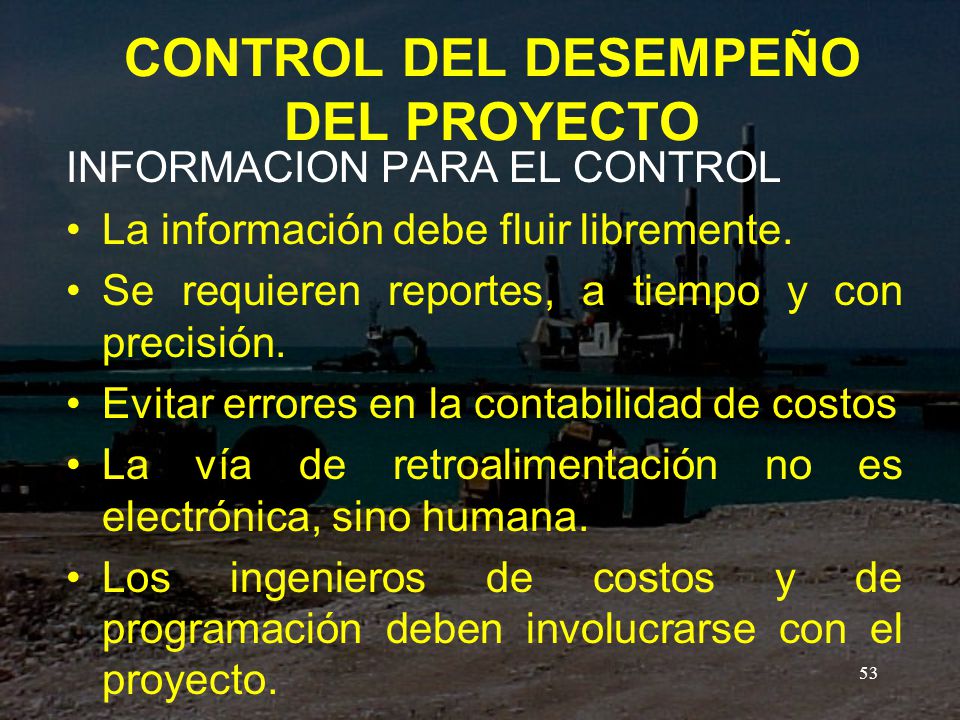 CONTROL DEL DESEMPEÑO DEL PROYECTO

INFORMACION PARA EL CONTROL

• La información debe fluir libremente.

• Se requieren reportes, a tiempo y con precisión.

• Evitar errores en la contabilidad de costos

• La vía de retroalimentación no es electrónica, sino humana.

• Los ingenieros de costos y de programación deben involucrarse con el proyecto.

53